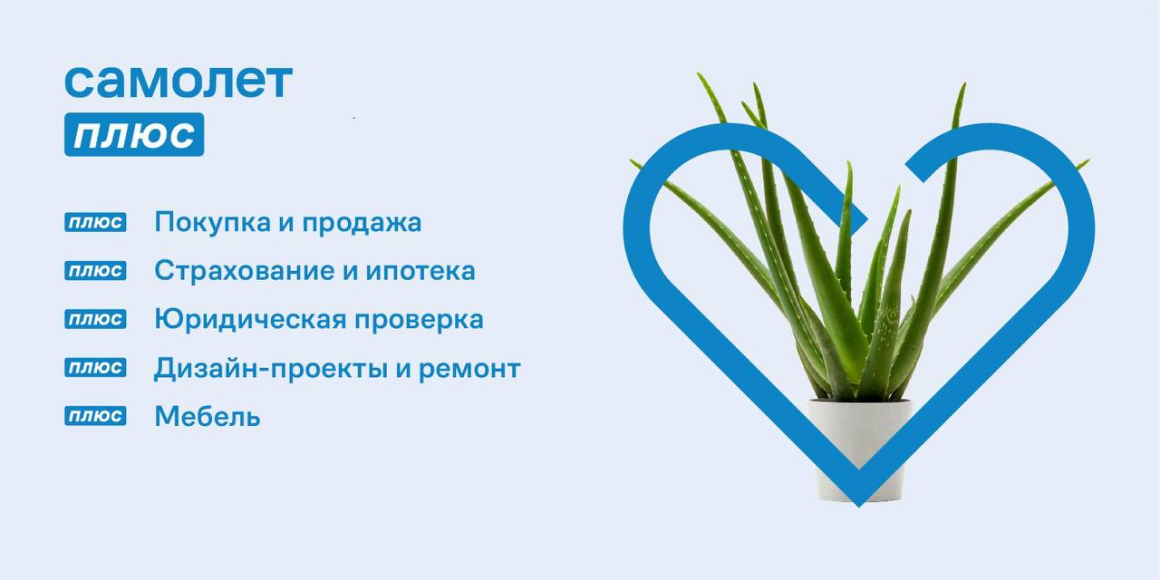 самолет
плюс

плюс Покупка и продажа
плюс Страхование и ипотека
плюс Юридическая проверка
плюс Дизайн-проекты и ремонт
плюс Мебель